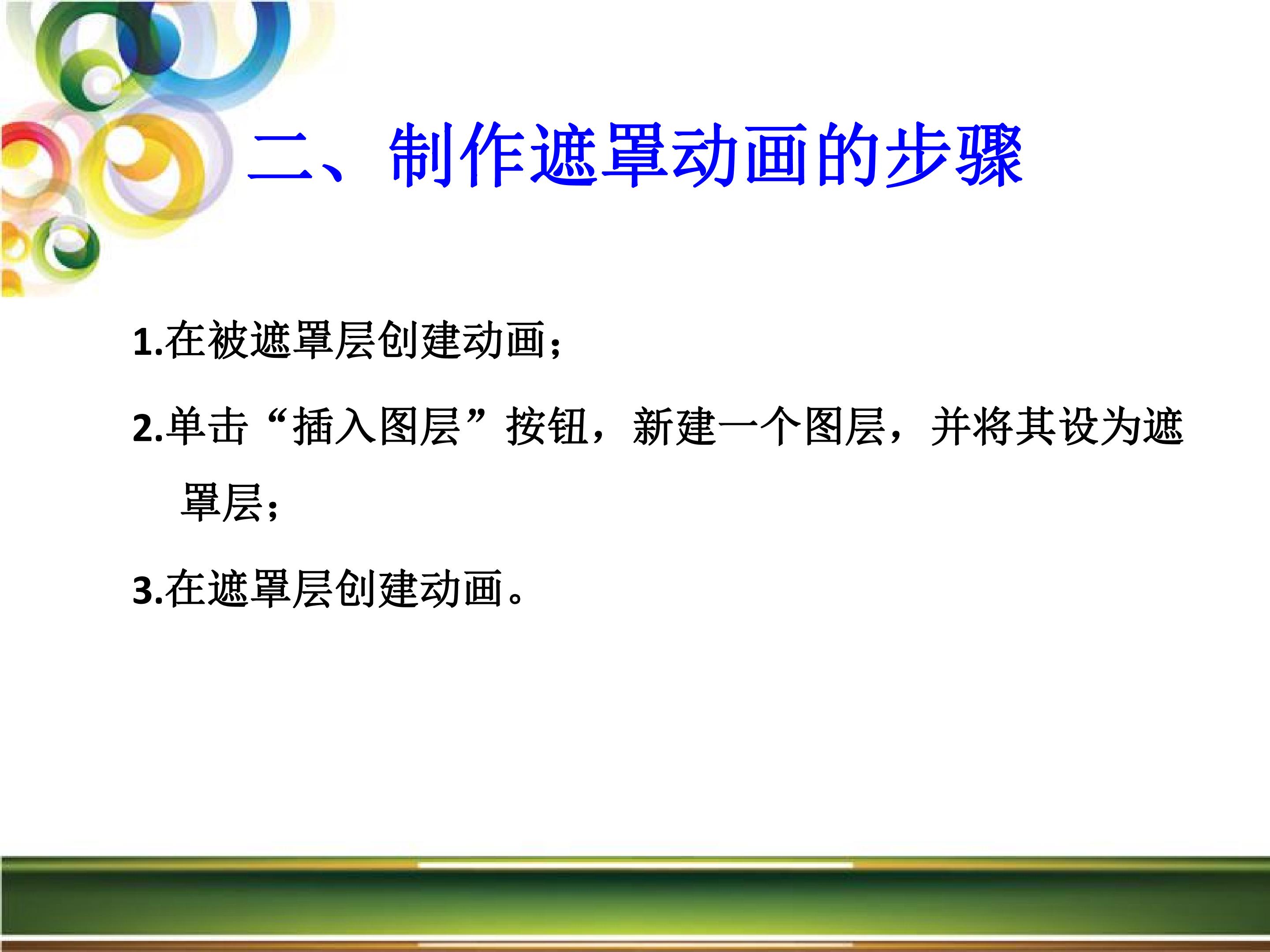 二、制作遮罩动画的步骤

1.在被遮罩层创建动画；

2.单击“插入图层”按钮，新建一个图层，并将其设为遮罩层；

3.在遮罩层创建动画。